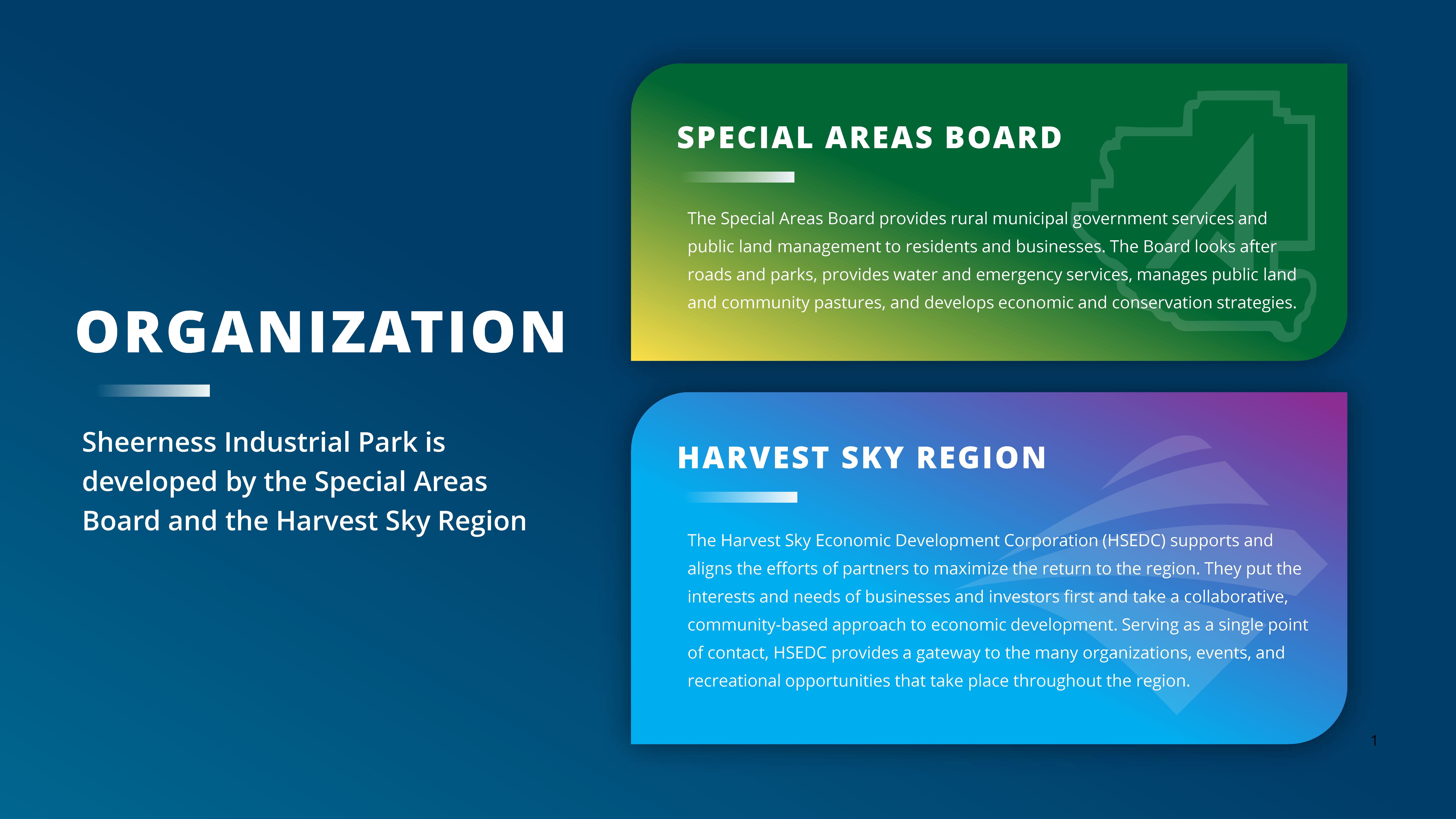 ORGANIZATION

Sheerness Industrial Park is developed by the Special Areas Board and the Harvest Sky Region

SPECIAL AREAS BOARD

The Special Areas Board provides rural municipal government services and public land management to residents and businesses. The Board looks after roads and parks, provides water and emergency services, manages public land and community pastures, and develops economic and conservation strategies.

HARVEST SKY REGION

The Harvest Sky Economic Development Corporation (HSEDC) supports and aligns the efforts of partners to maximize the return to the region. They put the interests and needs of businesses and investors first and take a collaborative, community-based approach to economic development. Serving as a single point of contact, HSEDC provides a gateway to the many organizations, events, and recreational opportunities that take place throughout the region.

1